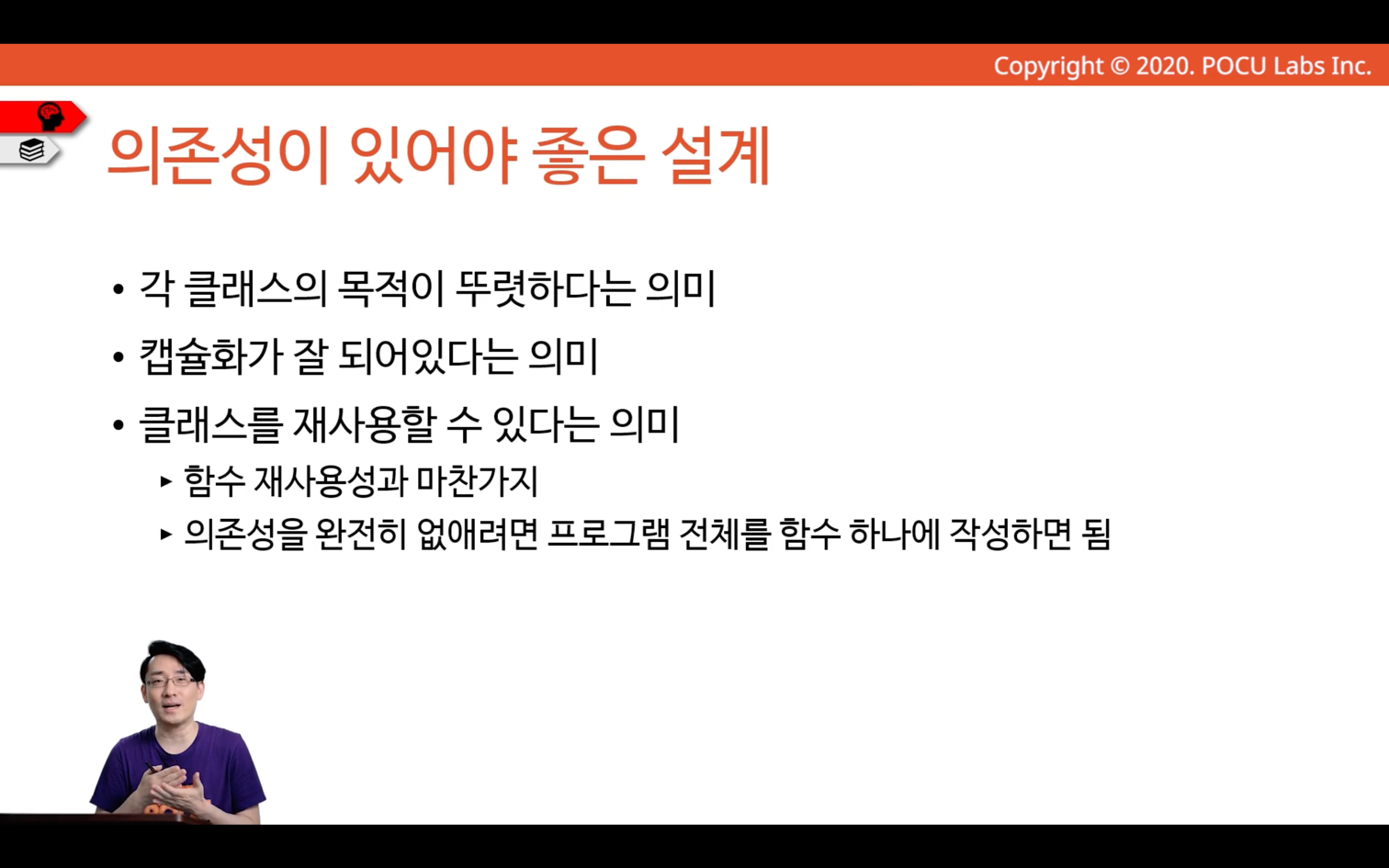 Copyright © 2020. POCU Labs Inc.

의존성이 있어야 좋은 설계

• 각 클래스의 목적이 뚜렷하다는 의미

• 캡슐화가 잘 되어있다는 의미

• 클래스를 재사용할 수 있다는 의미

▸ 함수 재사용성과 마찬가지

▸ 의존성을 완전히 없애려면 프로그램 전체를 함수 하나에 작성하면 됨